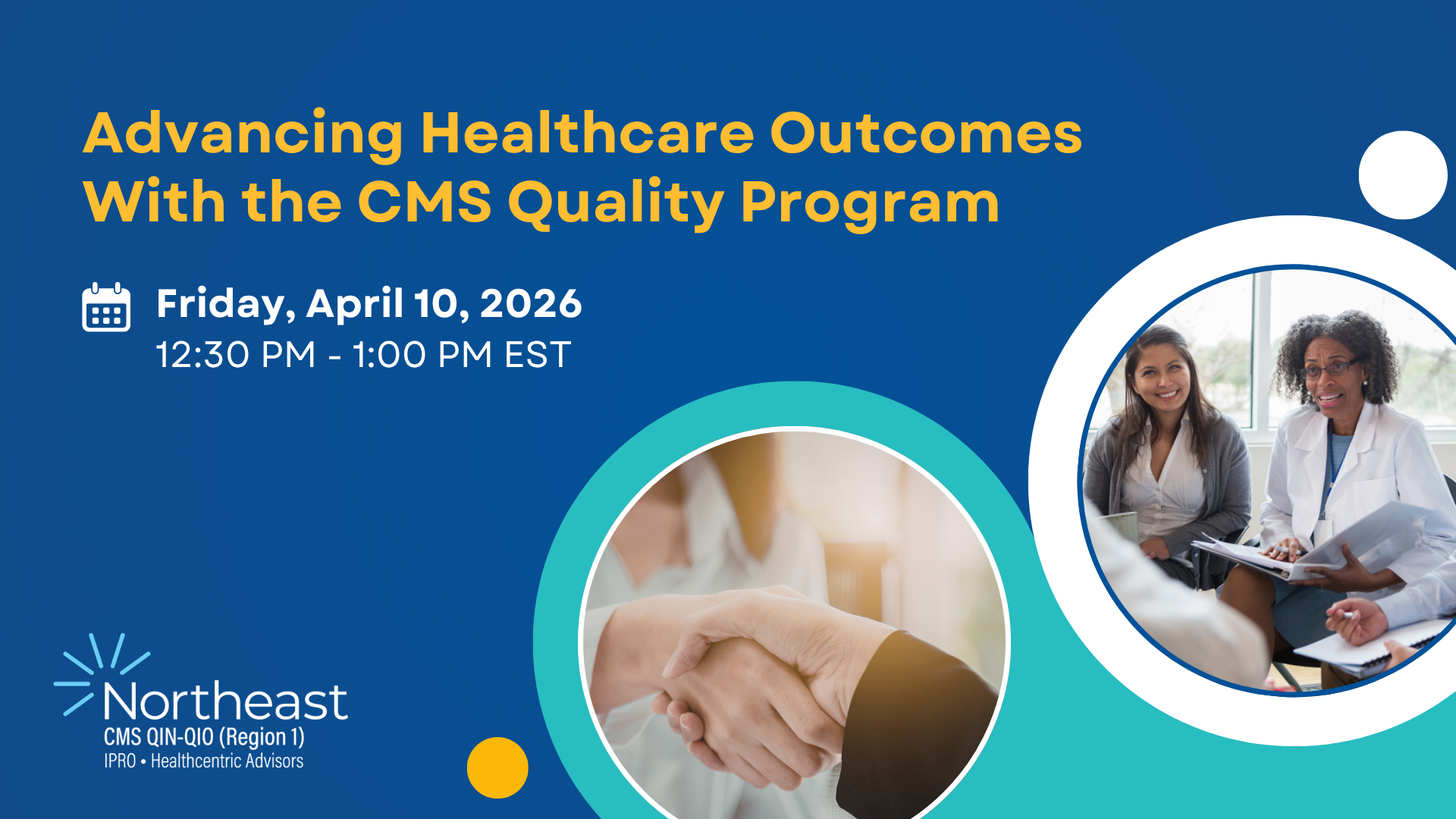 Advancing Healthcare Outcomes With the CMS Quality Program

Friday, April 10, 2026
12:30 PM - 1:00 PM EST

Northeast
CMS QIN-QIO (Region 1)
IPRO • Healthcentric Advisors